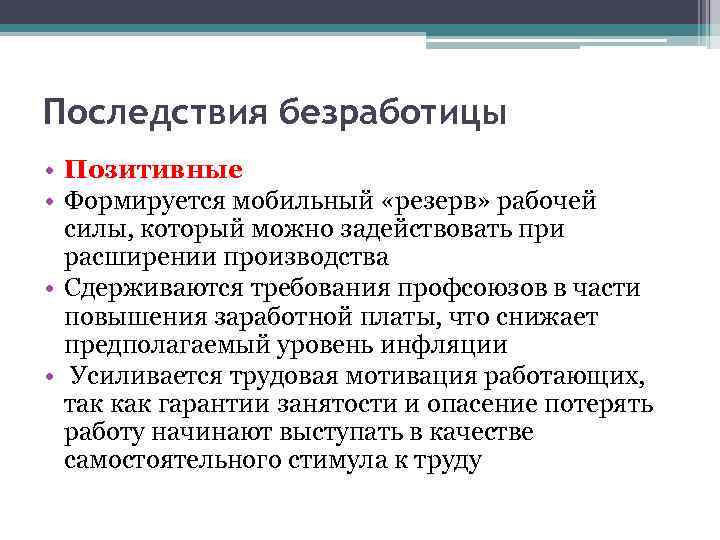 Последствия безработицы

• Позитивные
• Формируется мобильный «резерв» рабочей силы, который можно задействовать при расширении производства
• Сдерживаются требования профсоюзов в части повышения заработной платы, что снижает предполагаемый уровень инфляции
• Усиливается трудовая мотивация работающих, так как гарантии занятости и опасение потерять работу начинают выступать в качестве самостоятельного стимула к труду